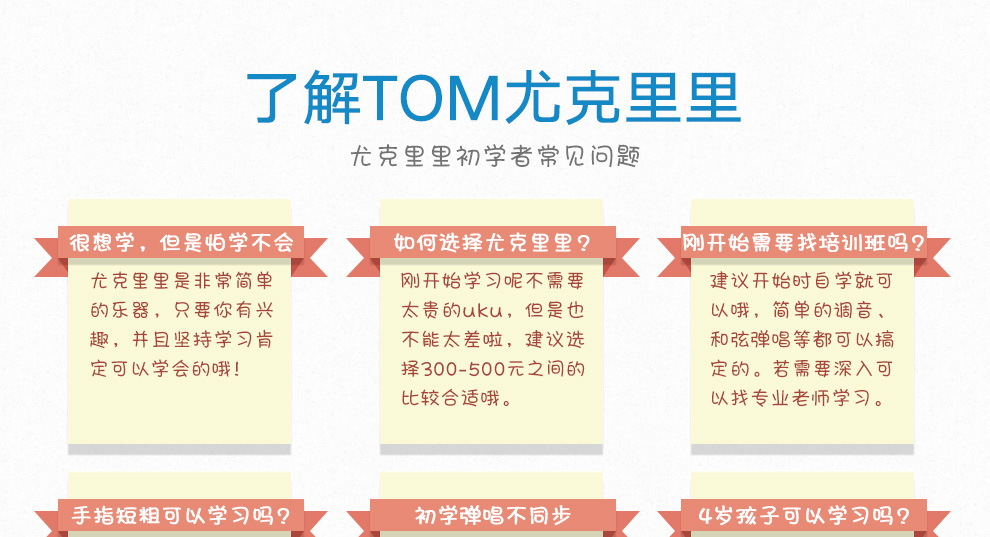 了解TOM尤克里里

尤克里里初学者常见问题

很想学，但是怕学不会

尤克里里是非常简单的乐器，只要你有兴趣，并且坚持学习肯定可以学会的哦！

如何选择尤克里里？

刚开始学习呢不需要太贵的uku，但是也不能太差啦，建议选择300-500元之间的比较合适哦。

刚开始需要找培训班吗？

建议开始时自学就可以哦，简单的调音、和弦弹唱等都可以搞定的。若需要深入可以找专业老师学习。

手指短粗可以学习吗？

初学弹唱不同步

4岁孩子可以学习吗？